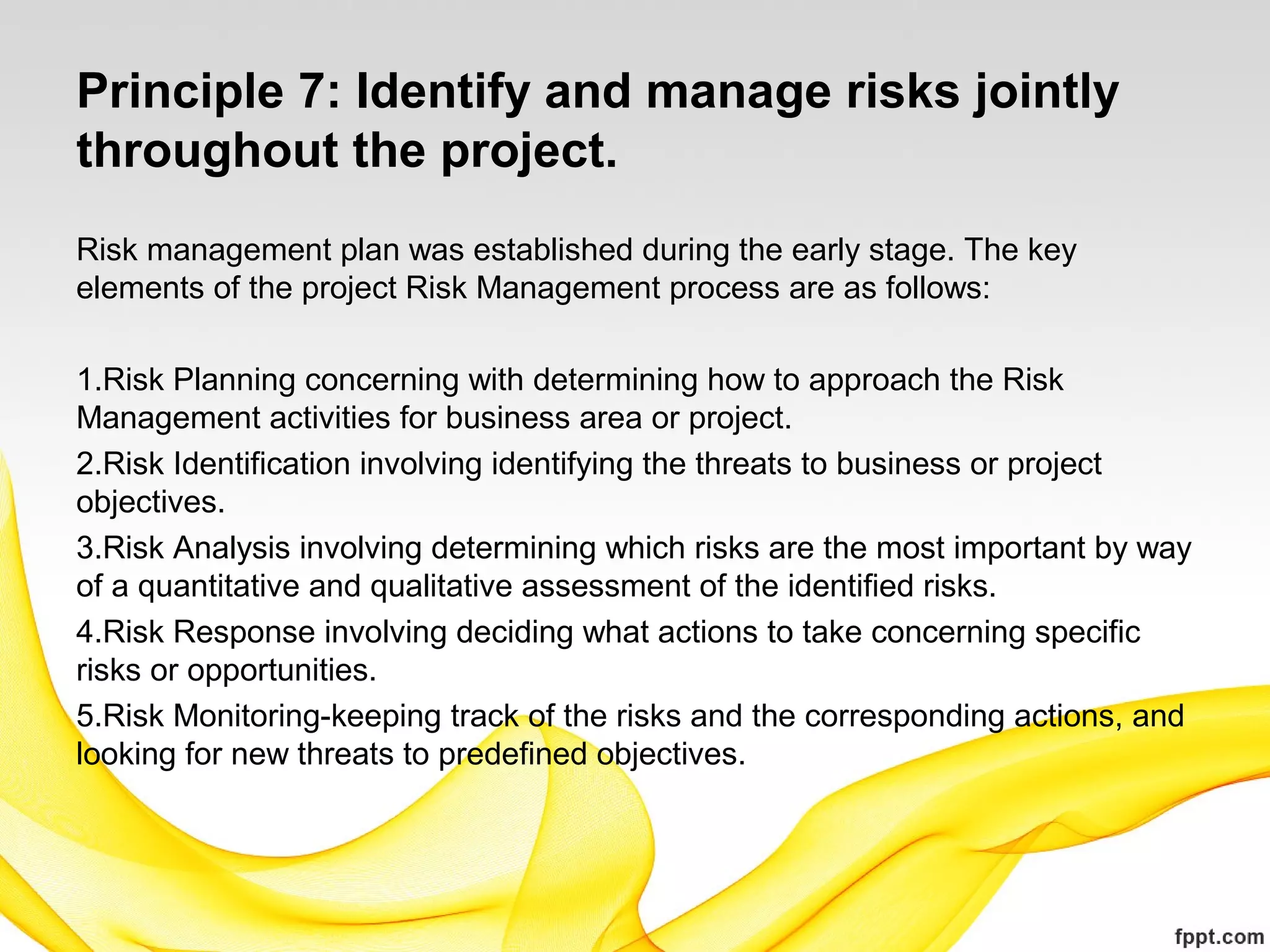 Principle 7: Identify and manage risks jointly throughout the project.

Risk management plan was established during the early stage. The key elements of the project Risk Management process are as follows:

1.Risk Planning concerning with determining how to approach the Risk Management activities for business area or project.
2.Risk Identification involving identifying the threats to business or project objectives.
3.Risk Analysis involving determining which risks are the most important by way of a quantitative and qualitative assessment of the identified risks.
4.Risk Response involving deciding what actions to take concerning specific risks or opportunities.
5.Risk Monitoring-keeping track of the risks and the corresponding actions, and looking for new threats to predefined objectives.

fppt.com